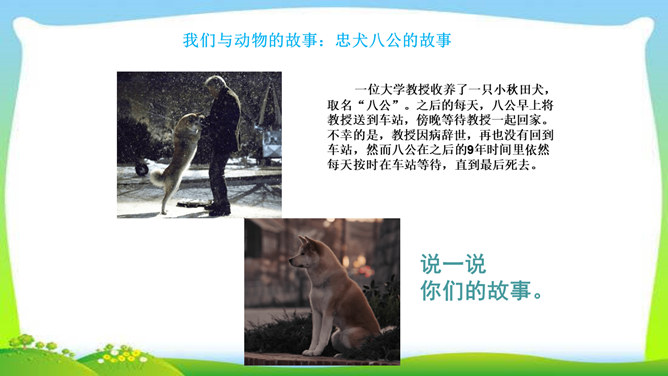 我们与动物的故事：忠犬八公的故事

一位大学教授收养了一只小秋田犬，取名“八公”。之后的每天，八公早上将教授送到车站，傍晚等待教授一起回家。不幸的是，教授因病辞世，再也没有回到车站，然而八公在之后的9年时间里依然每天按时在车站等待，直到最后死去。

说一说
你们的故事。